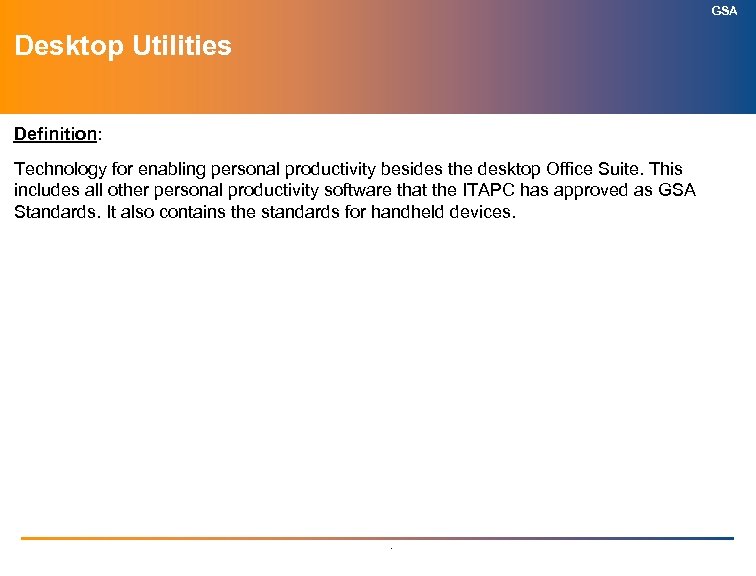 GSA

Desktop Utilities

Definition:

Technology for enabling personal productivity besides the desktop Office Suite. This includes all other personal productivity software that the ITAPC has approved as GSA Standards. It also contains the standards for handheld devices.